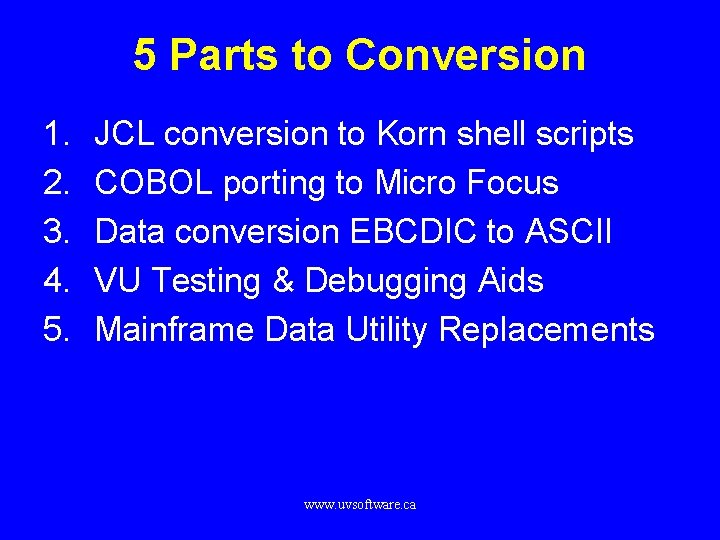 5 Parts to Conversion

1. JCL conversion to Korn shell scripts
2. COBOL porting to Micro Focus
3. Data conversion EBCDIC to ASCII
4. VU Testing & Debugging Aids
5. Mainframe Data Utility Replacements

www.uvsoftware.ca